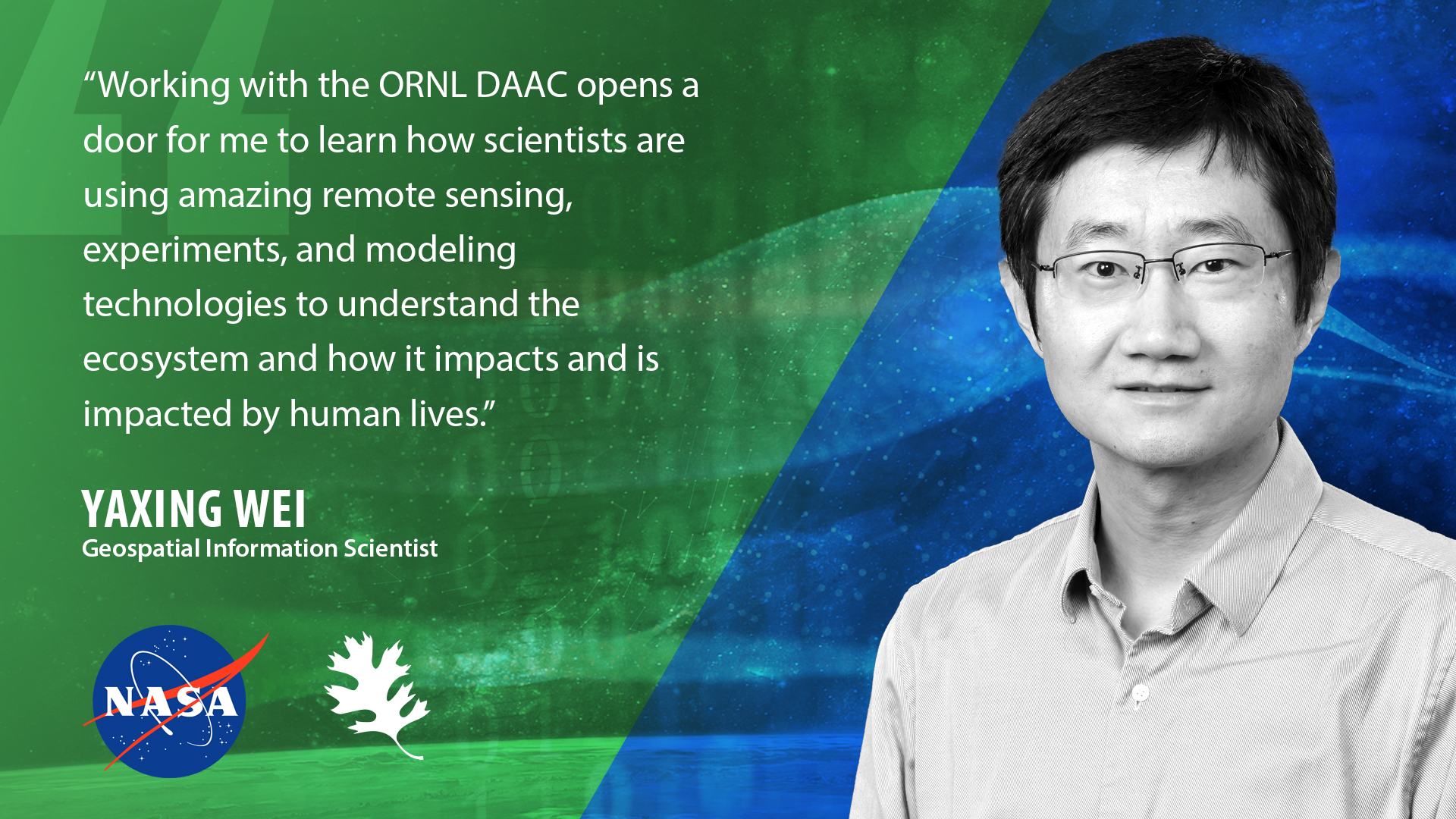 “Working with the ORNL DAAC opens a door for me to learn how scientists are using amazing remote sensing, experiments, and modeling technologies to understand the ecosystem and how it impacts and is impacted by human lives.”

YAXING WEI
Geospatial Information Scientist

NASA